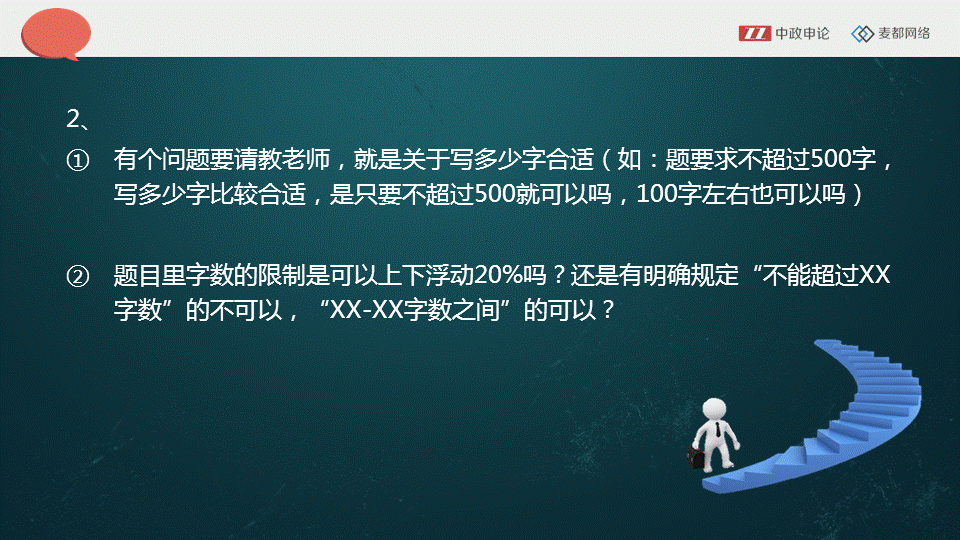 中政申论 麦都网络

2、

① 有个问题要请教老师，就是关于写多少字合适（如：题要求不超过500字，写多少字比较合适，是只要不超过500就可以吗，100字左右也可以吗）

② 题目里字数的限制是可以上下浮动20%吗？还是有明确规定“不能超过XX字数”的不可以，“XX-XX字数之间”的可以？